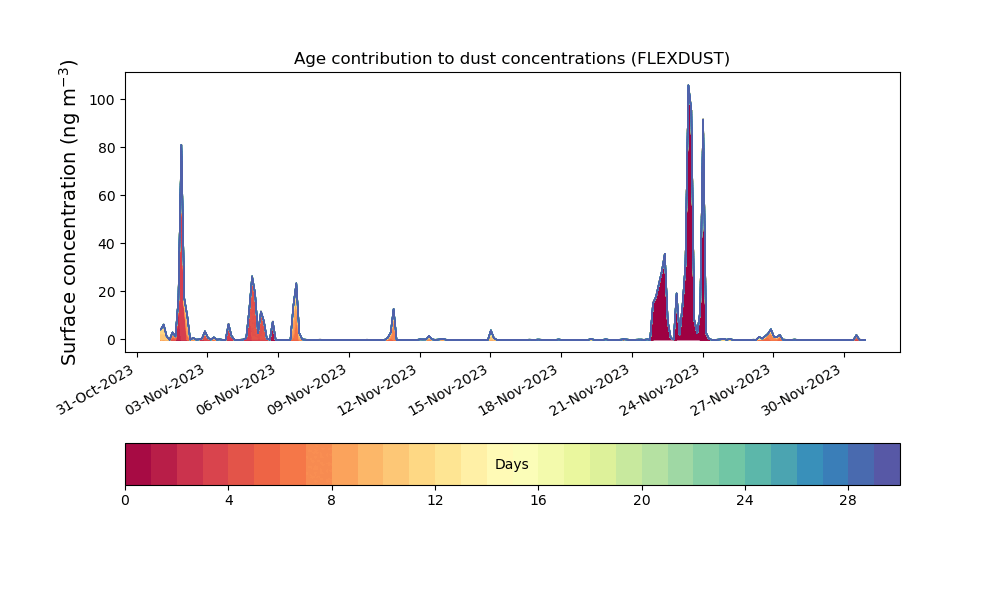 Age contribution to dust concentrations (FLEXDUST)

Surface concentration (ng m$^{-3}$)

100
80
60
40
20
0

31-Oct-2023
03-Nov-2023
06-Nov-2023
09-Nov-2023
12-Nov-2023
15-Nov-2023
18-Nov-2023
21-Nov-2023
24-Nov-2023
27-Nov-2023
30-Nov-2023

Days

0
4
8
12
16
20
24
28